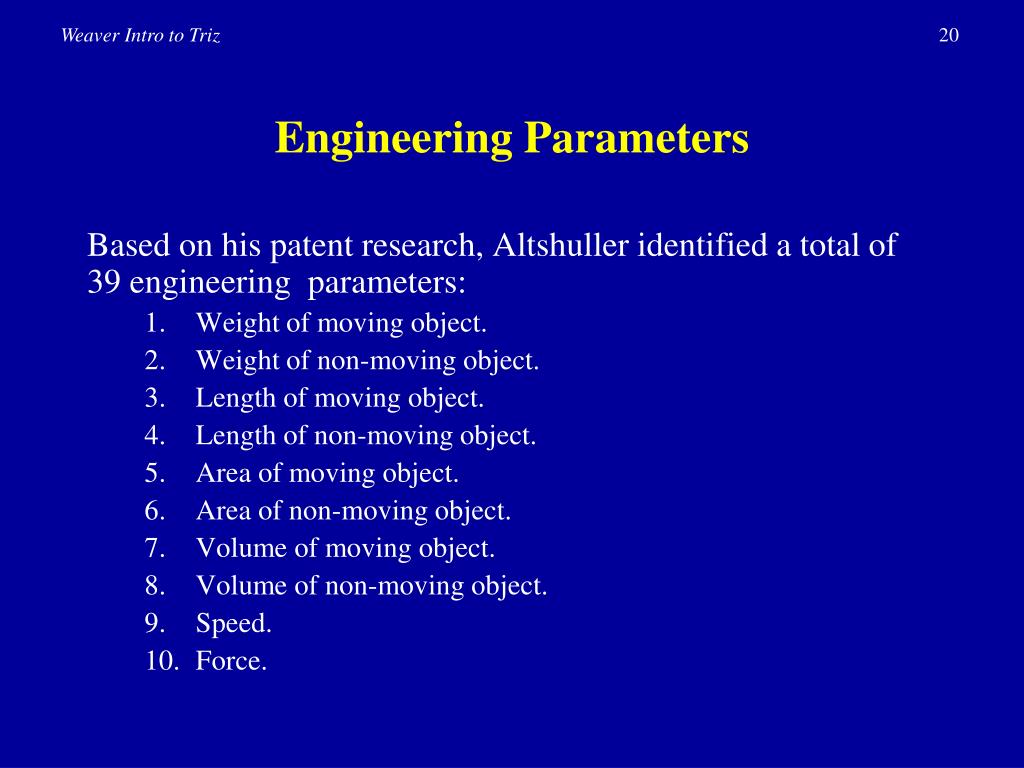 Weaver Intro to Triz

20

Engineering Parameters

Based on his patent research, Altshuller identified a total of 39 engineering parameters:

1. Weight of moving object.
2. Weight of non-moving object.
3. Length of moving object.
4. Length of non-moving object.
5. Area of moving object.
6. Area of non-moving object.
7. Volume of moving object.
8. Volume of non-moving object.
9. Speed.
10. Force.